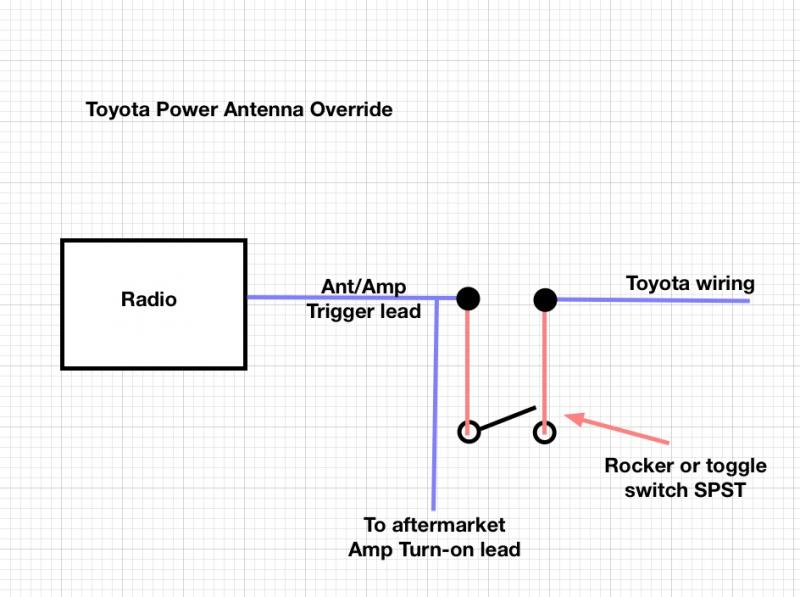 Toyota Power Antenna Override

Radio

Ant/Amp
Trigger lead

Toyota wiring

Rocker or toggle
switch SPST

To aftermarket
Amp Turn-on lead